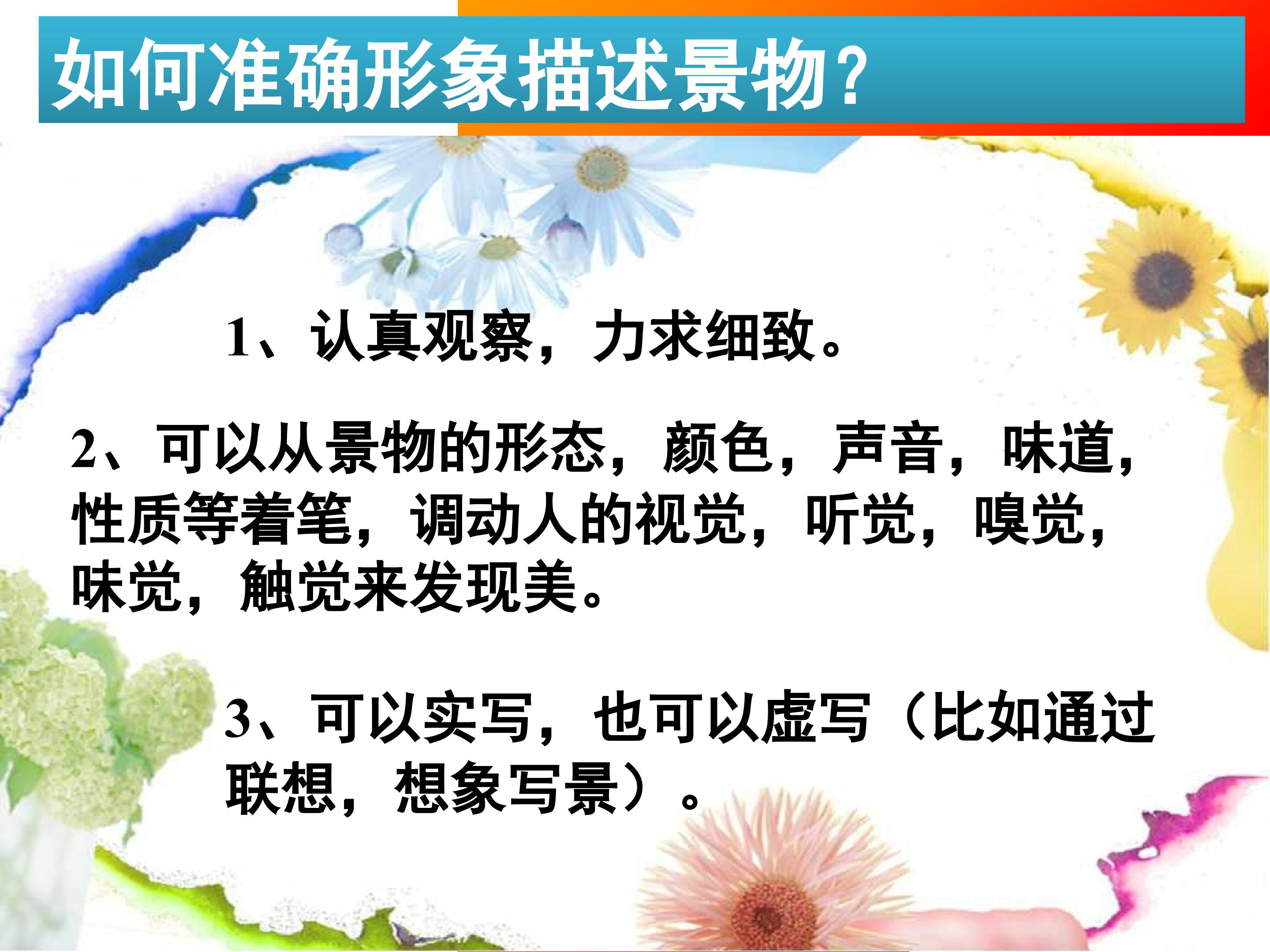 如何准确形象描述景物?

1、认真观察，力求细致。

2、可以从景物的形态，颜色，声音，味道，性质等着笔，调动人的视觉，听觉，嗅觉，味觉，触觉来发现美。

3、可以实写，也可以虚写（比如通过联想，想象写景）。